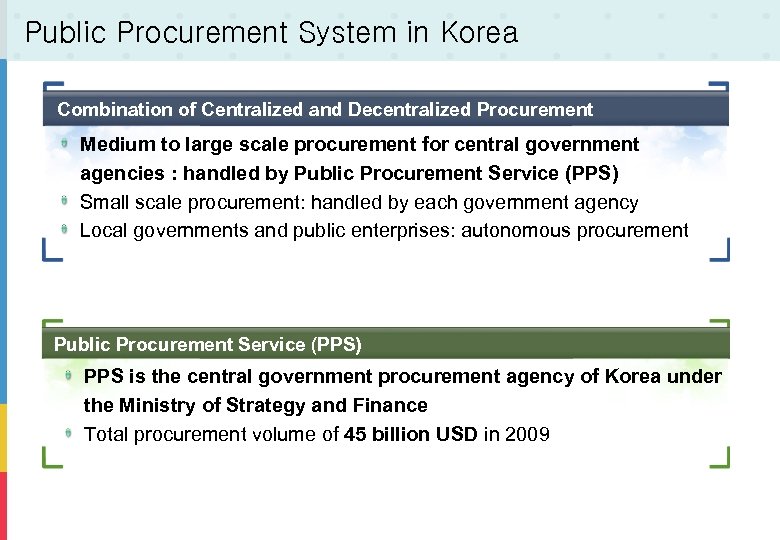 Public Procurement System in Korea

Combination of Centralized and Decentralized Procurement

Medium to large scale procurement for central government agencies : handled by Public Procurement Service (PPS)

Small scale procurement: handled by each government agency

Local governments and public enterprises: autonomous procurement

Public Procurement Service (PPS)

PPS is the central government procurement agency of Korea under the Ministry of Strategy and Finance

Total procurement volume of 45 billion USD in 2009